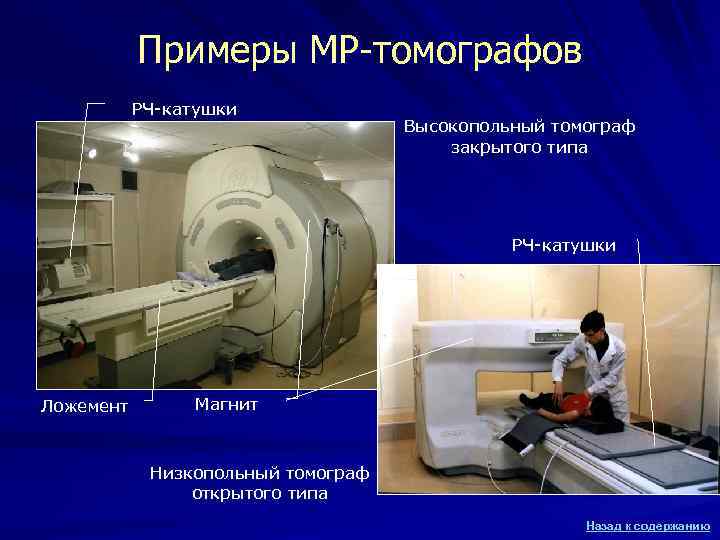 Примеры МР-томографов

РЧ-катушки

Высокопольный томограф закрытого типа

РЧ-катушки

Ложемент

Магнит

Низкопольный томограф открытого типа

Назад к содержанию